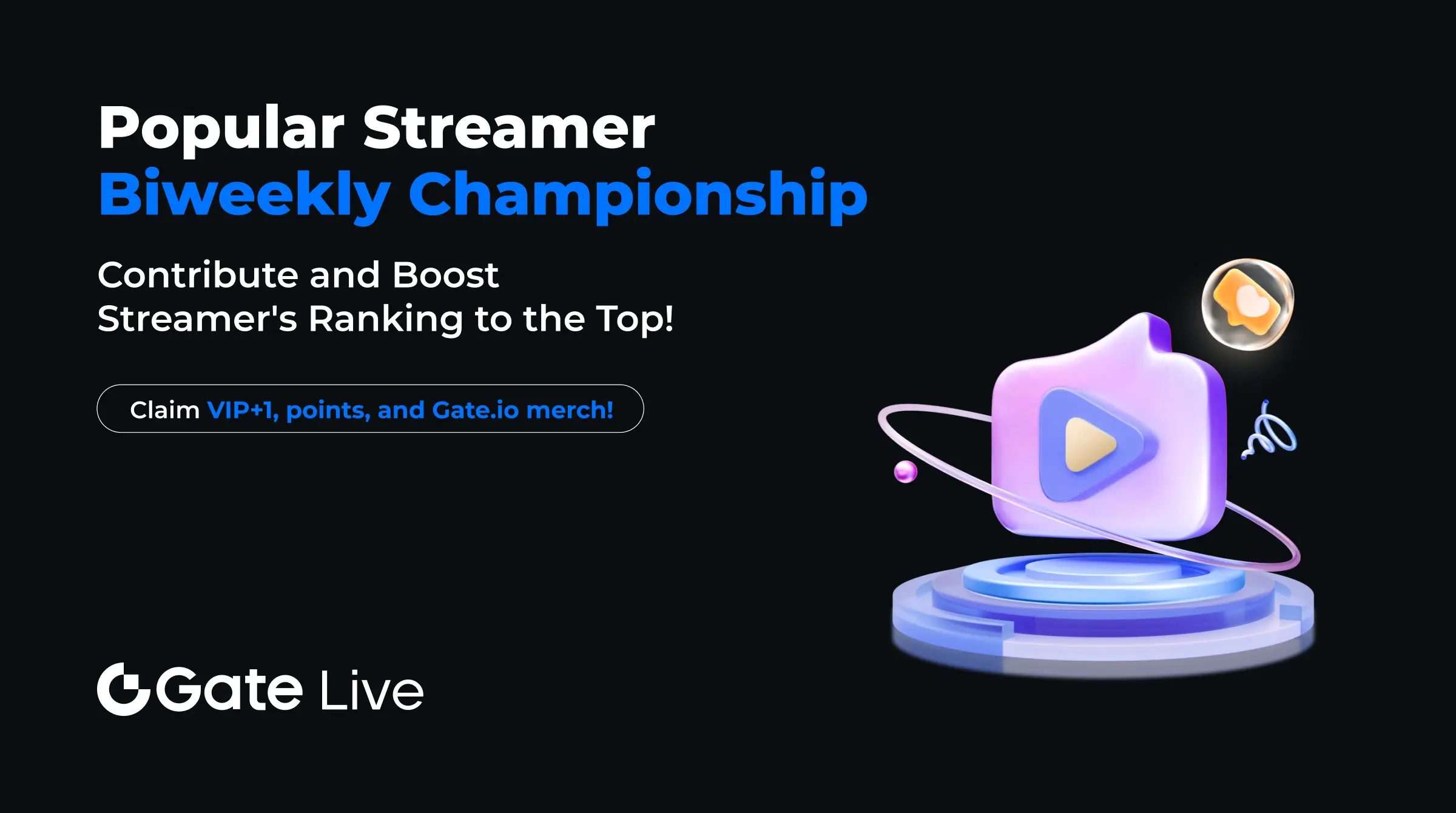 Popular Streamer
Biweekly Championship

Contribute and Boost
Streamer's Ranking to the Top!

Claim VIP+1, points, and Gate.io merch!

Gate Live